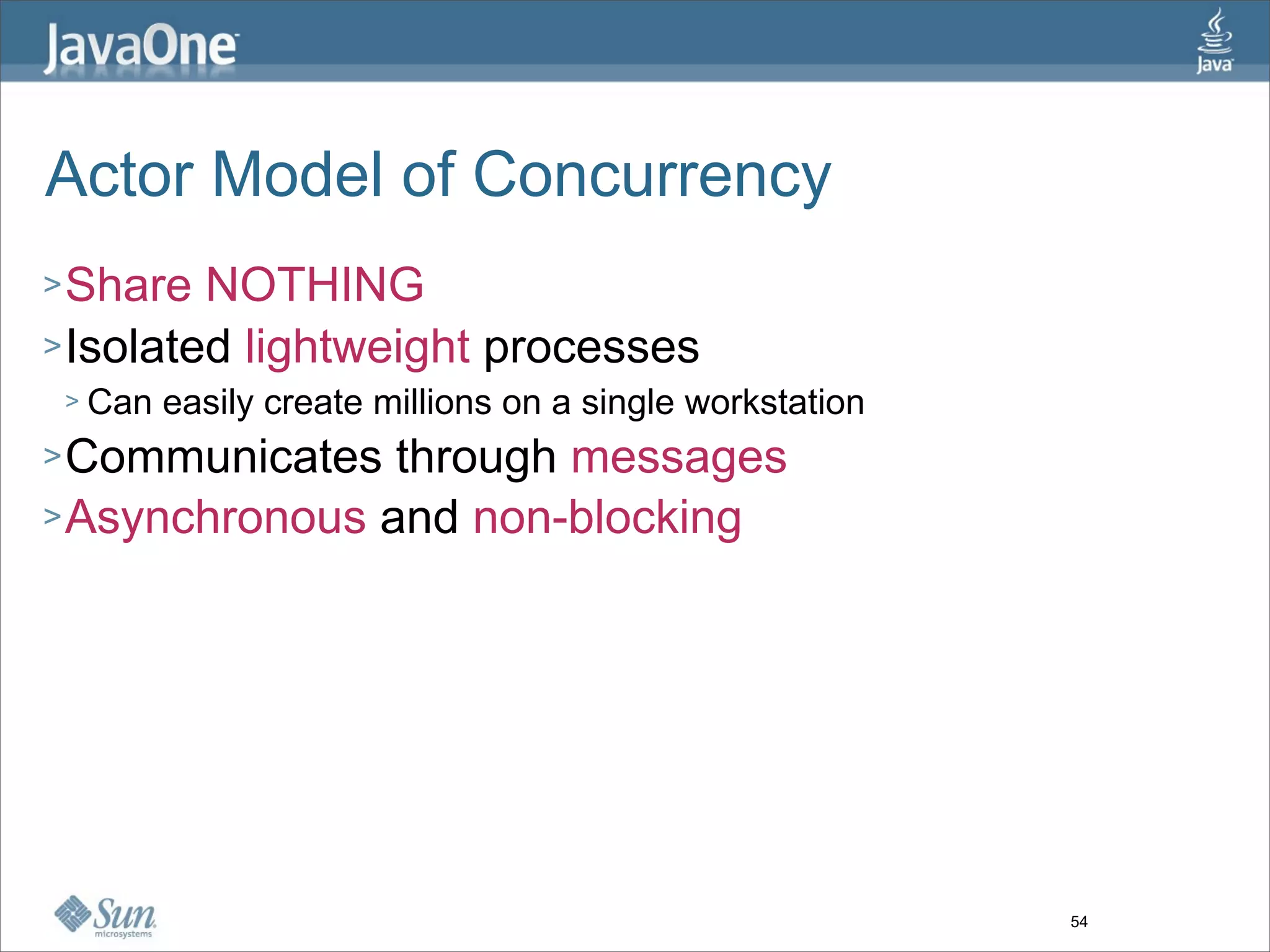 JavaOne

Java

Actor Model of Concurrency

> Share NOTHING
> Isolated lightweight processes
> Can easily create millions on a single workstation
> Communicates through messages
> Asynchronous and non-blocking

Sun microsystems

54